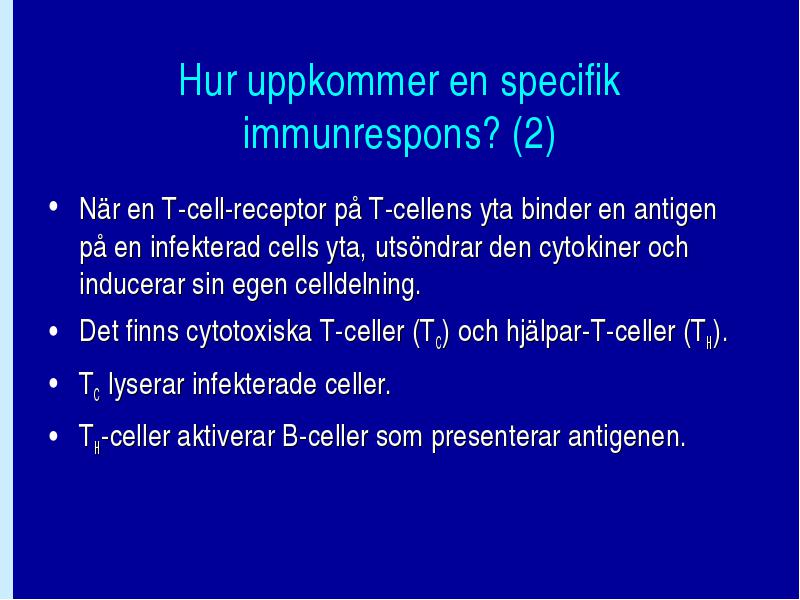 Hur uppkommer en specifik immunrespons? (2)

• När en T-cell-receptor på T-cellens yta binder en antigen på en infekterad cells yta, utsöndrar den cytokiner och inducerar sin egen celldelning.

• Det finns cytotoxiska T-celler ($T_C$) och hjälpar-T-celler ($T_H$).

• $T_C$ lyserar infekterade celler.

• $T_H$-celler aktiverar B-celler som presenterar antigenen.